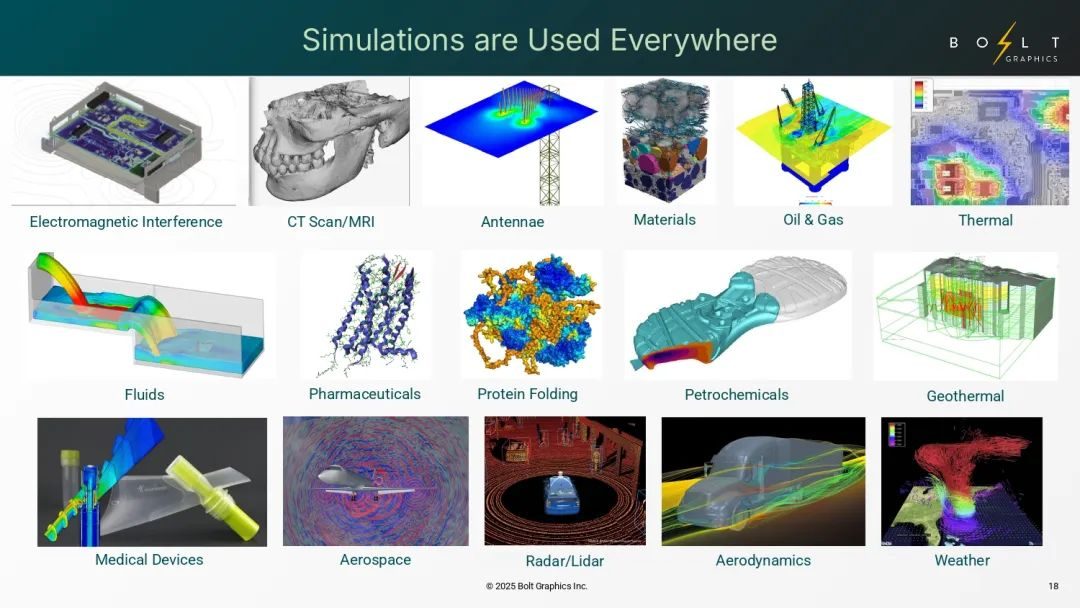 Simulations are Used Everywhere

BOLT GRAPHICS

Electromagnetic Interference

CT Scan/MRI

Antennae

Materials

Oil & Gas

Thermal

Fluids

Pharmaceuticals

Protein Folding

Petrochemicals

Geothermal

Medical Devices

Aerospace

Radar/Lidar

Aerodynamics

Weather

© 2025 Bolt Graphics Inc.

18